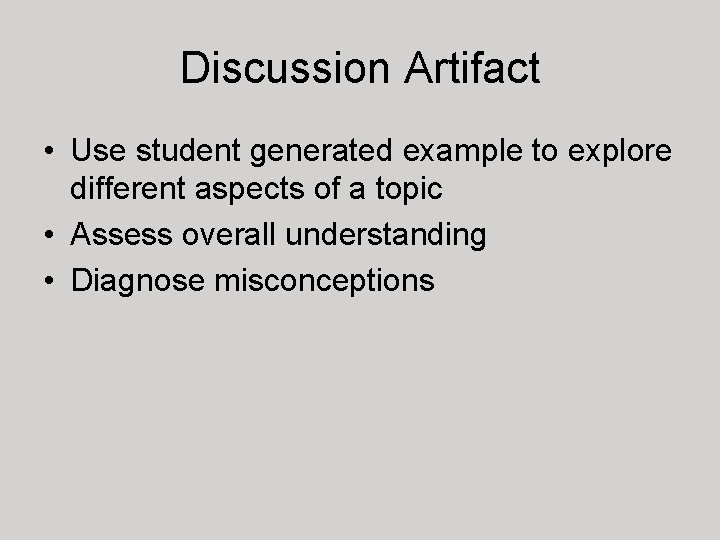 Discussion Artifact

• Use student generated example to explore different aspects of a topic
• Assess overall understanding
• Diagnose misconceptions